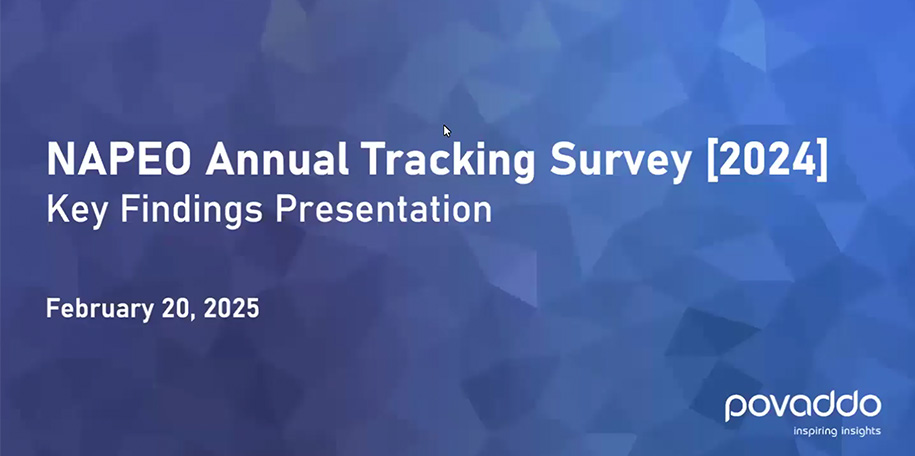 NAPEO Annual Tracking Survey [2024]
Key Findings Presentation

February 20, 2025

povaddo
inspiring insights